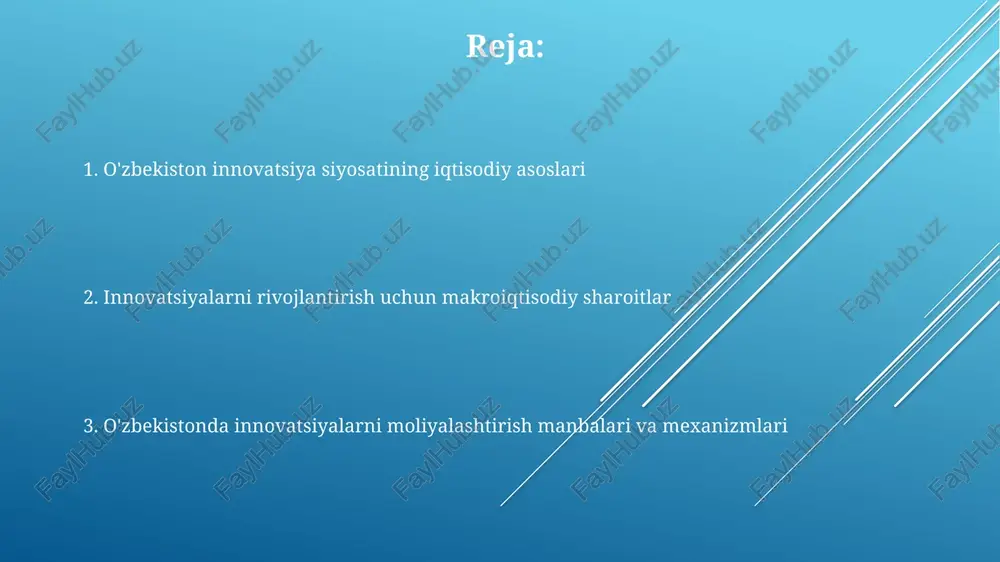 Reja:

1. O'zbekiston innovatsiya siyosatining iqtisodiy asoslari

2. Innovatsiyalarni rivojlantirish uchun makroiqtisodiy sharoitlar

3. O'zbekistonda innovatsiyalarni moliyalashtirish manbalari va mexanizmlari

FaylHub.uz